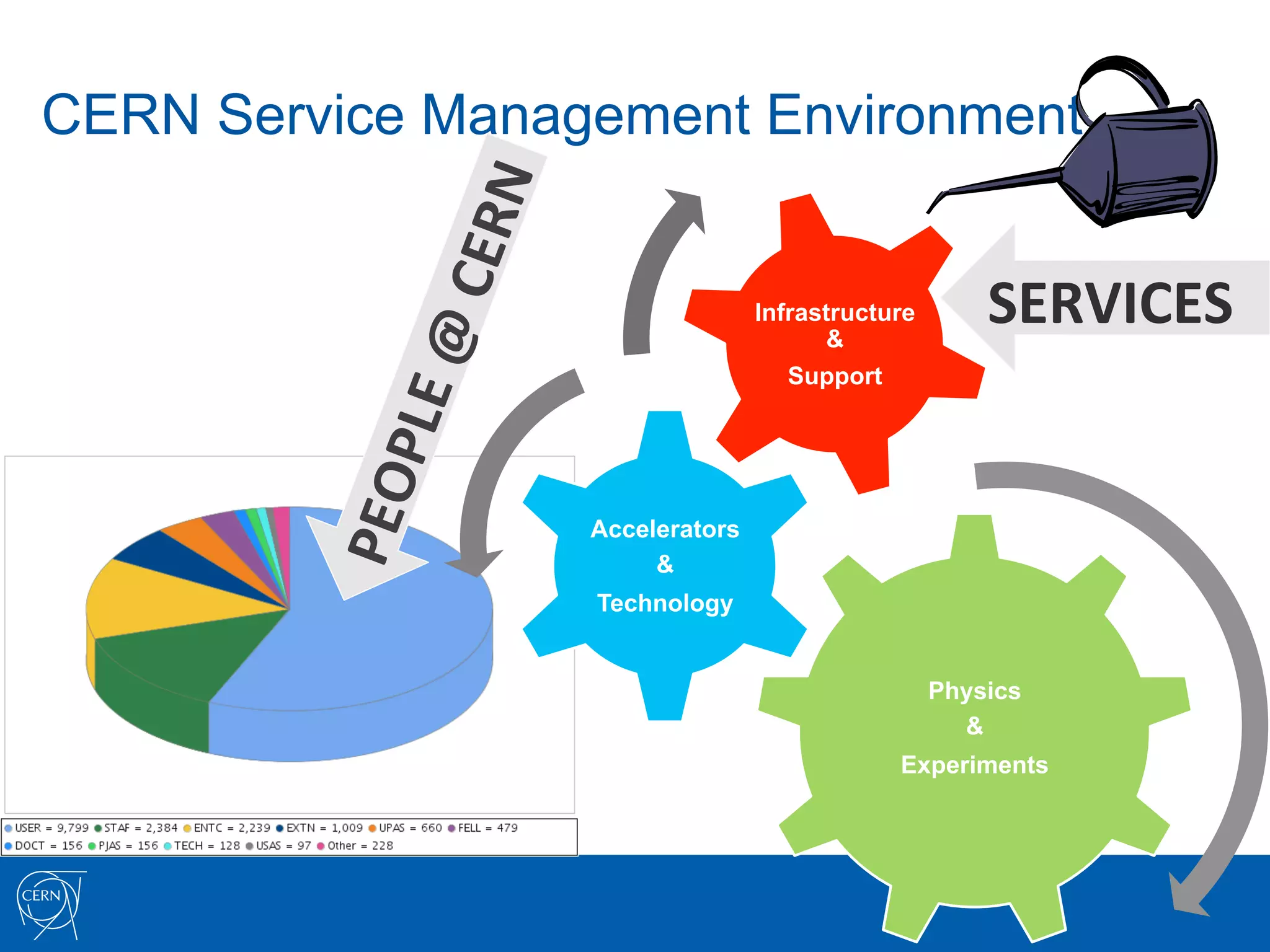 CERN Service Management Environment

PEOPLE @ CERN

SERVICES

Infrastructure & Support

Accelerators & Technology

Physics & Experiments

USER = 9,799 STAF = 2,384 ENTC = 2,239 EXTN = 1,009 UPAS = 660 FELL = 479
DOCT = 156 PJAS = 156 TECH = 128 USAS = 97 Other = 228

CERN